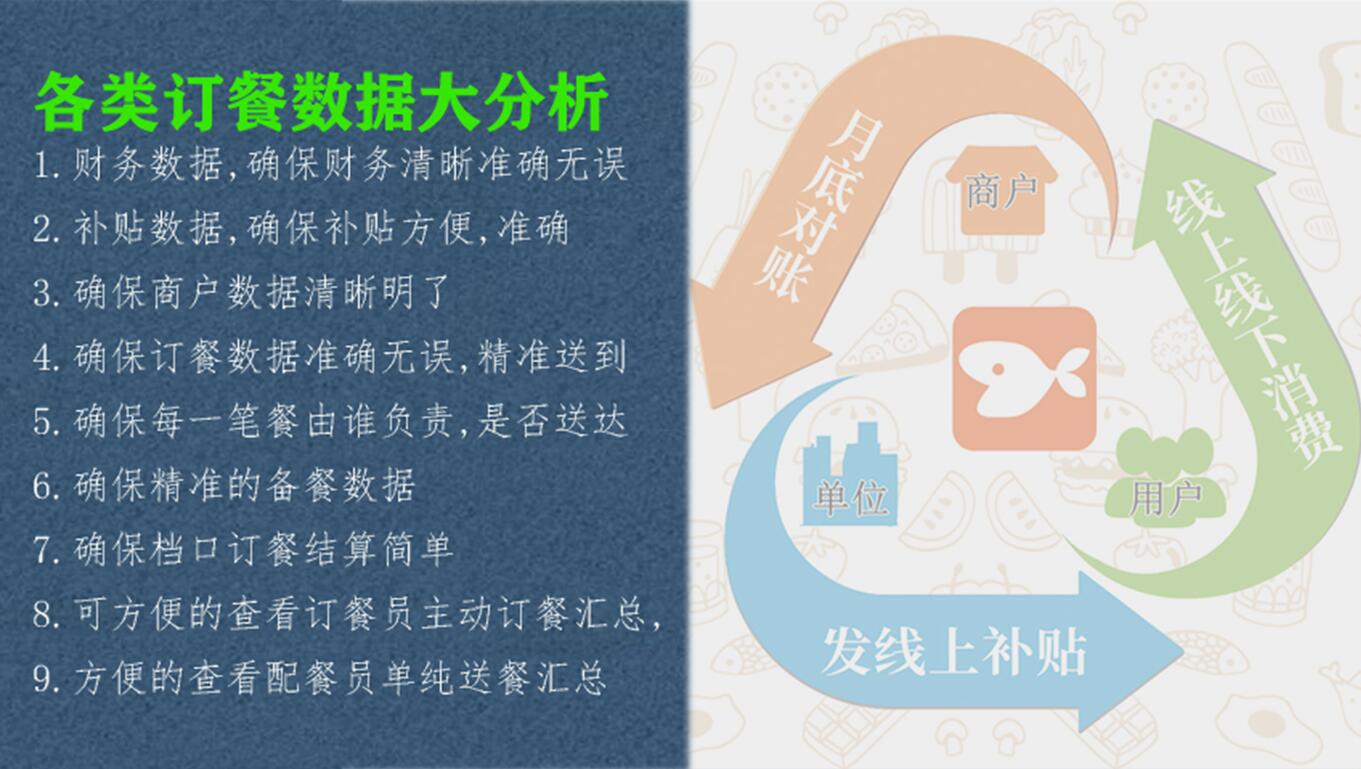 各类订餐数据大分析

1. 财务数据,确保财务清晰准确无误

2. 补贴数据,确保补贴方便,准确

3. 确保商户数据清晰明了

4. 确保订餐数据准确无误,精准送到

5. 确保每一笔餐由谁负责,是否送达

6. 确保精准的备餐数据

7. 确保档口订餐结算简单

8. 可方便的查看订餐员主动订餐汇总,

9. 方便的查看配餐员单纯送餐汇总

月底对账

商户

线上线下消费

单位

用户

发线上补贴